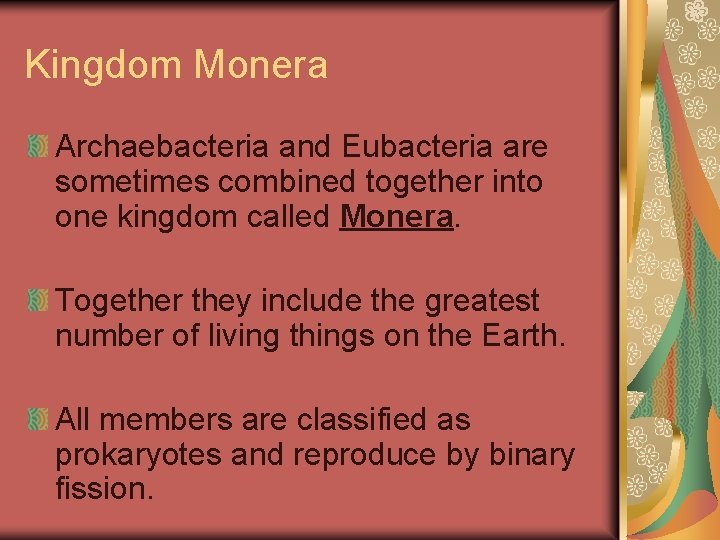 Kingdom Monera

Archaebacteria and Eubacteria are sometimes combined together into one kingdom called Monera.

Together they include the greatest number of living things on the Earth.

All members are classified as prokaryotes and reproduce by binary fission.